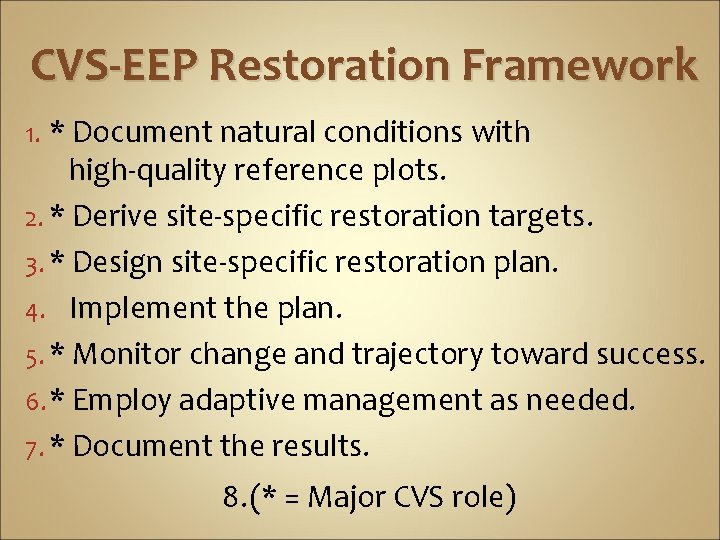 CVS-EEP Restoration Framework

1. * Document natural conditions with high-quality reference plots.
2. * Derive site-specific restoration targets.
3. * Design site-specific restoration plan.
4. Implement the plan.
5. * Monitor change and trajectory toward success.
6. * Employ adaptive management as needed.
7. * Document the results.

8.(* = Major CVS role)